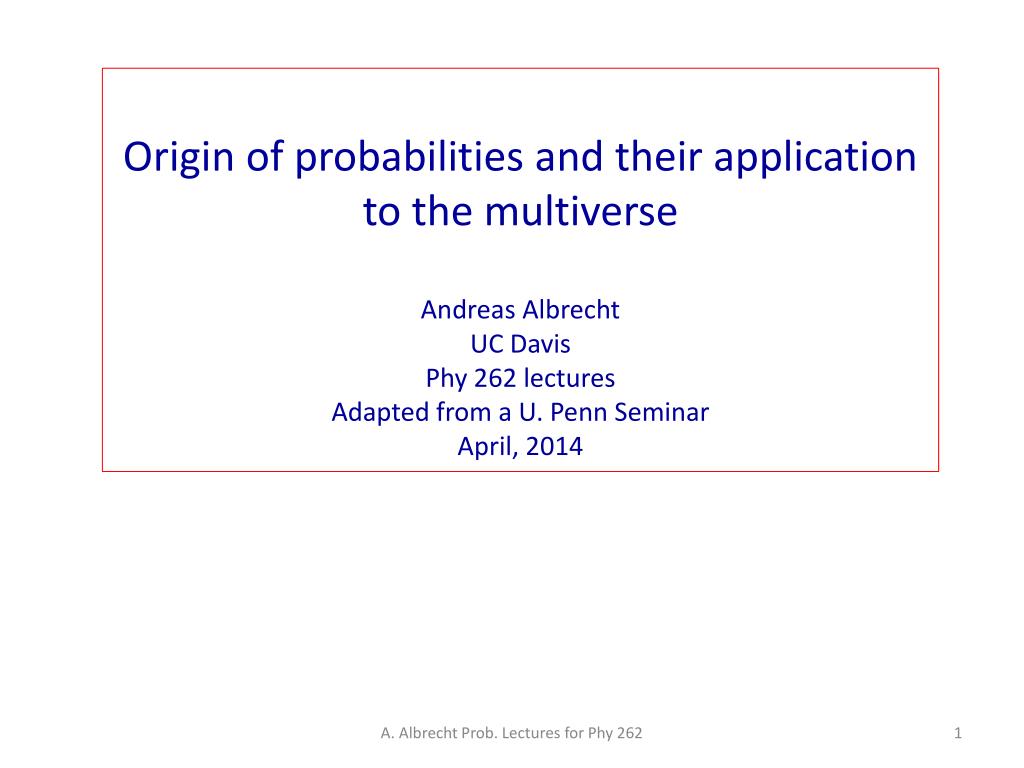 Origin of probabilities and their application to the multiverse

Andreas Albrecht
UC Davis
Phy 262 lectures
Adapted from a U. Penn Seminar
April, 2014

A. Albrecht Prob. Lectures for Phy 262

1